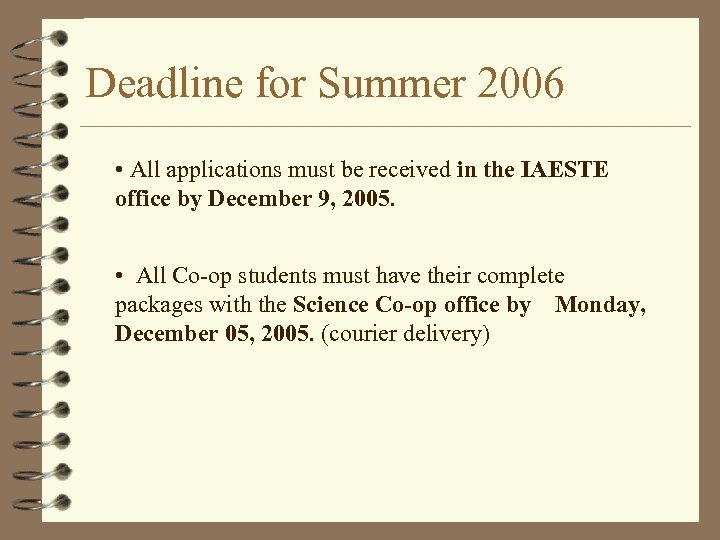 Deadline for Summer 2006

• All applications must be received in the IAESTE office by December 9, 2005.

• All Co-op students must have their complete packages with the Science Co-op office by Monday, December 05, 2005. (courier delivery)